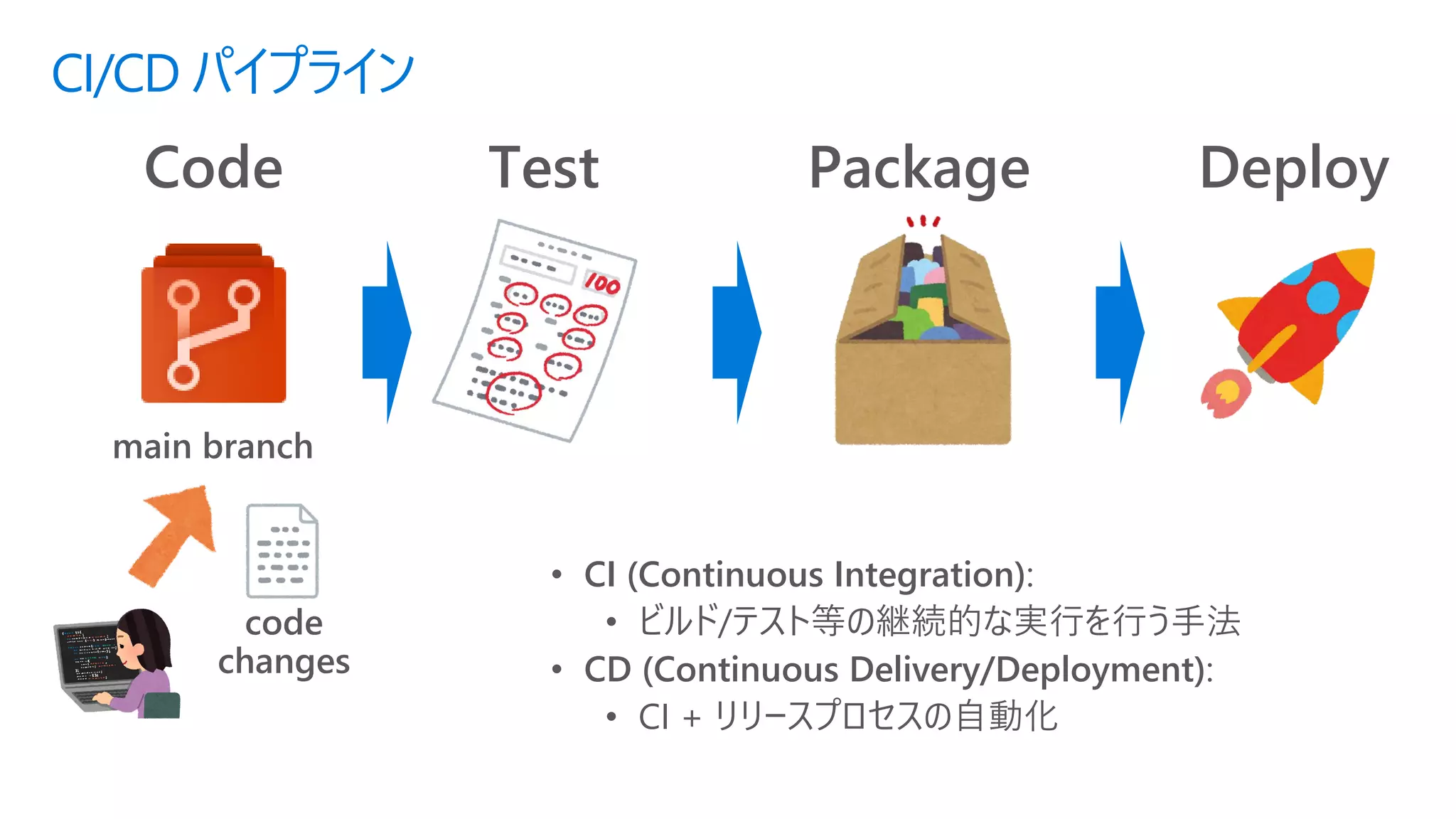 CI/CD パイプライン

Code

Test

Package

Deploy

100

main branch

code changes

• CI (Continuous Integration):
  • ビルド/テスト等の継続的な実行を行う手法
• CD (Continuous Delivery/Deployment):
  • CI + リリースプロセスの自動化